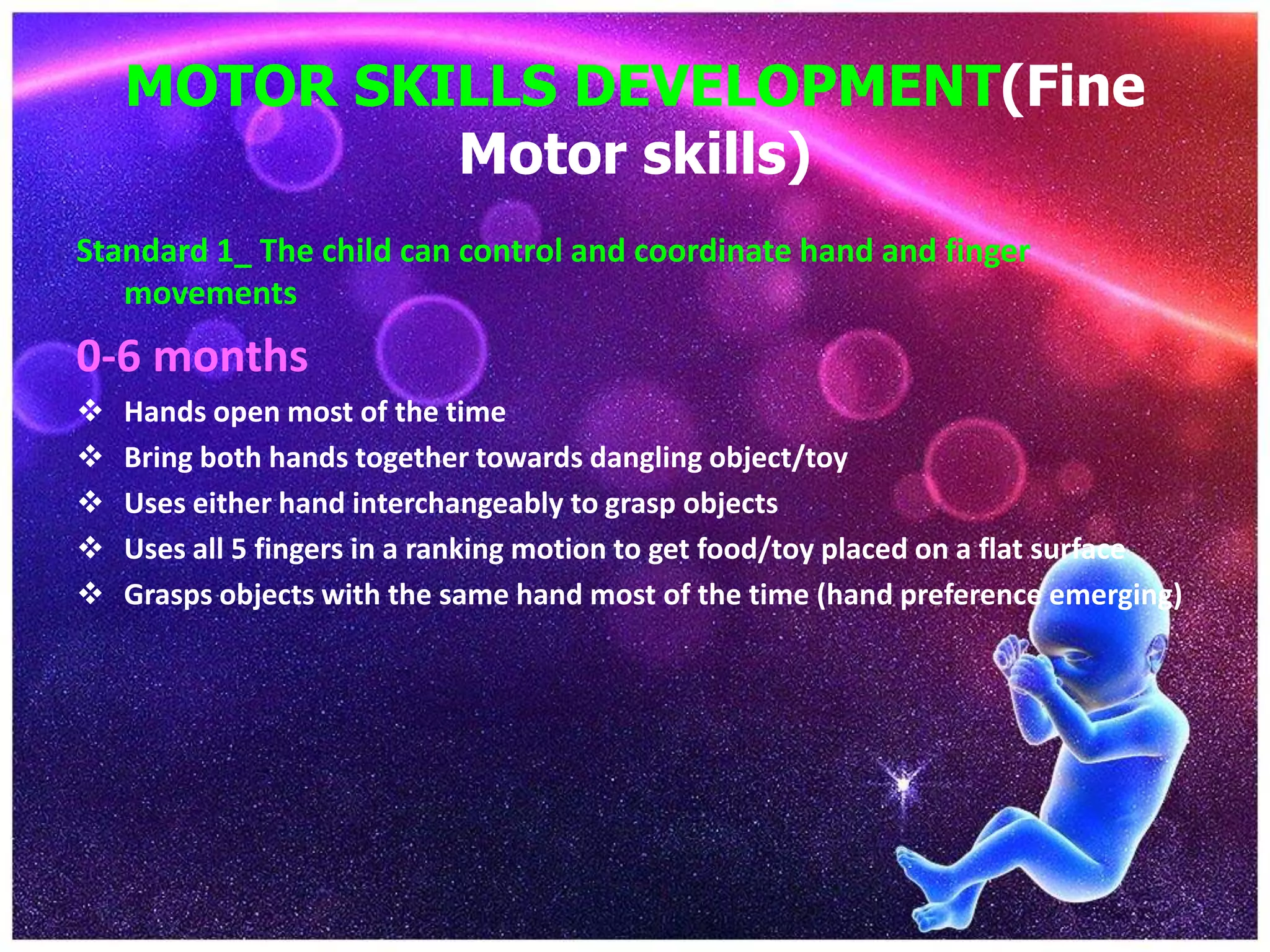 MOTOR SKILLS DEVELOPMENT(Fine Motor skills)

Standard 1_ The child can control and coordinate hand and finger movements

0-6 months

❖ Hands open most of the time
❖ Bring both hands together towards dangling object/toy
❖ Uses either hand interchangeably to grasp objects
❖ Uses all 5 fingers in a ranking motion to get food/toy placed on a flat surface
❖ Grasps objects with the same hand most of the time (hand preference emerging)